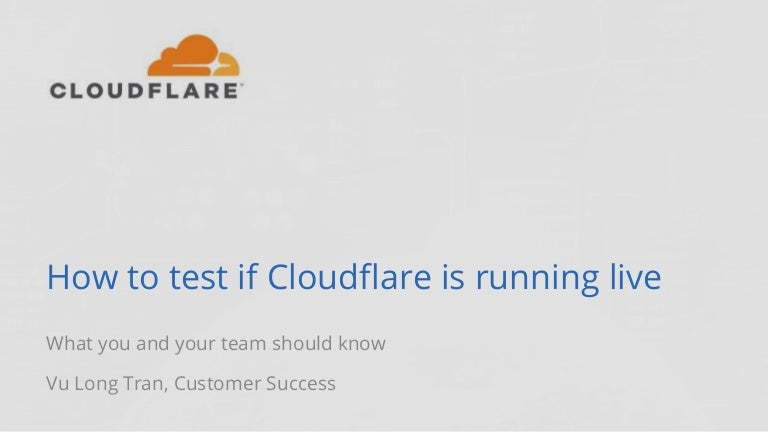 CLOUDFLARE

How to test if Cloudflare is running live

What you and your team should know

Vu Long Tran, Customer Success